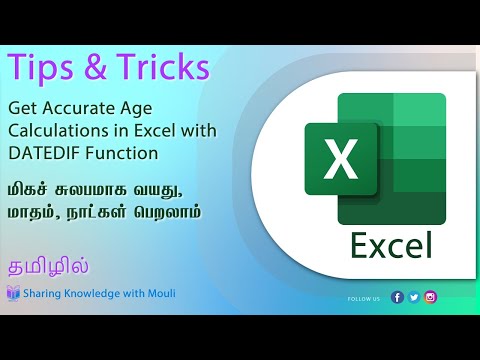 Tips & Tricks

Get Accurate Age Calculations in Excel with DATEDIF Function

மிகச் சுலபமாக வயது, மாதம், நாட்கள் பெறலாம்

தமிழில்

Sharing Knowledge with Mouli

X

Excel

FOLLOW US